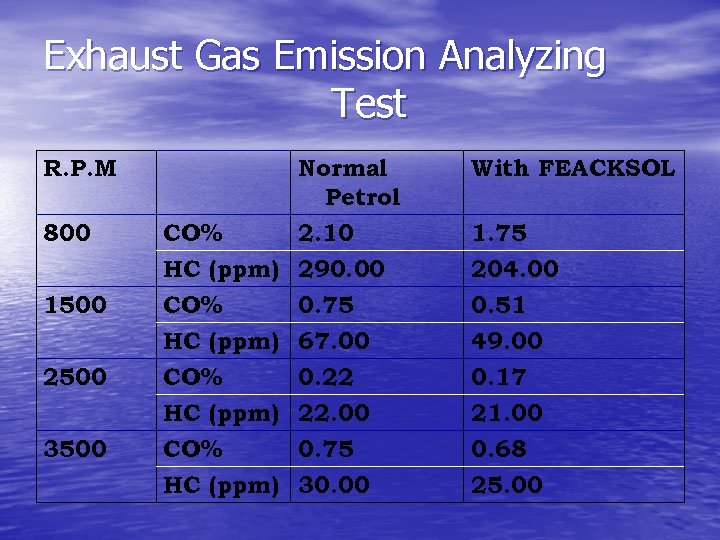 Exhaust Gas Emission Analyzing Test

| R.P.M | | Normal Petrol | With FEACKSOL |
|---|---|---|---|
| 800 | CO% | 2.10 | 1.75 |
| | HC (ppm) | 290.00 | 204.00 |
| 1500 | CO% | 0.75 | 0.51 |
| | HC (ppm) | 67.00 | 49.00 |
| 2500 | CO% | 0.22 | 0.17 |
| | HC (ppm) | 22.00 | 21.00 |
| 3500 | CO% | 0.75 | 0.68 |
| | HC (ppm) | 30.00 | 25.00 |